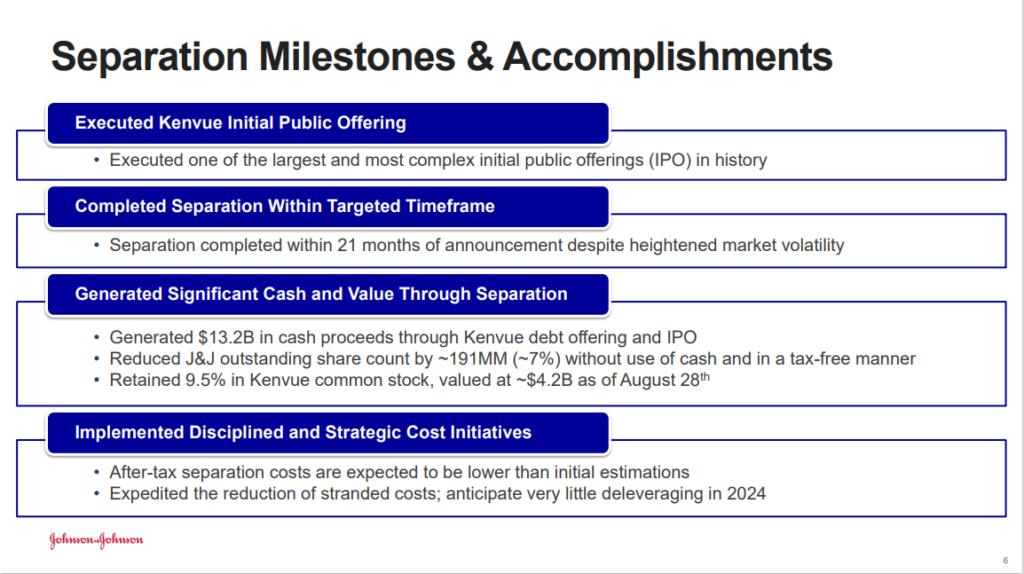 Separation Milestones & Accomplishments

Executed Kenvue Initial Public Offering

• Executed one of the largest and most complex initial public offerings (IPO) in history

Completed Separation Within Targeted Timeframe

• Separation completed within 21 months of announcement despite heightened market volatility

Generated Significant Cash and Value Through Separation

• Generated $13.2B in cash proceeds through Kenvue debt offering and IPO
• Reduced J&J outstanding share count by ~191MM (~7%) without use of cash and in a tax-free manner
• Retained 9.5% in Kenvue common stock, valued at ~$4.2B as of August 28$^{th}$

Implemented Disciplined and Strategic Cost Initiatives

• After-tax separation costs are expected to be lower than initial estimations
• Expedited the reduction of stranded costs; anticipate very little deleveraging in 2024

Johnson&Johnson

6